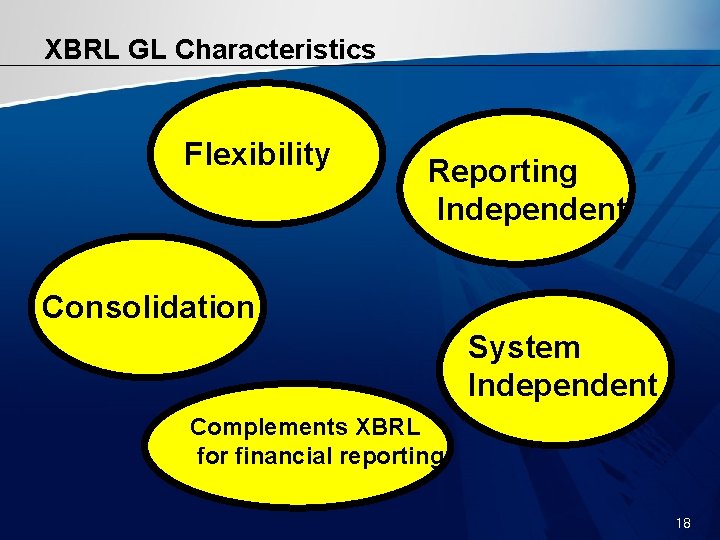 XBRL GL Characteristics

Flexibility

Reporting Independent

Consolidation

System Independent

Complements XBRL for financial reporting

18